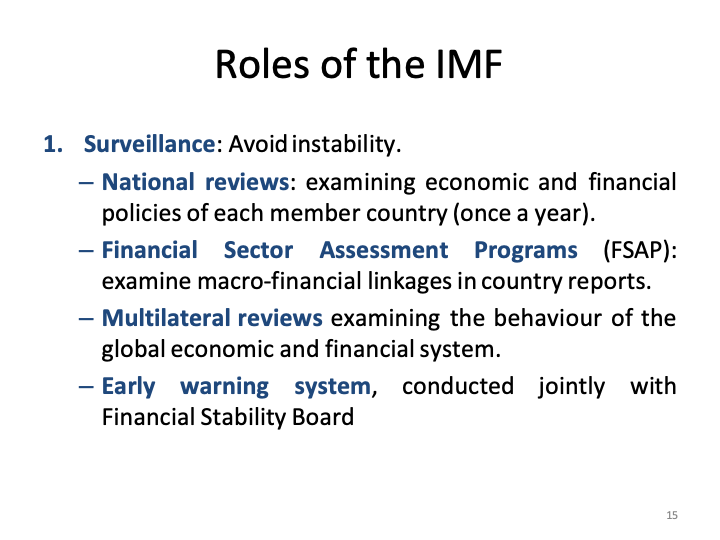 Roles of the IMF

1. Surveillance: Avoid instability.

– National reviews: examining economic and financial policies of each member country (once a year).

– Financial Sector Assessment Programs (FSAP): examine macro-financial linkages in country reports.

– Multilateral reviews examining the behaviour of the global economic and financial system.

– Early warning system, conducted jointly with Financial Stability Board

15